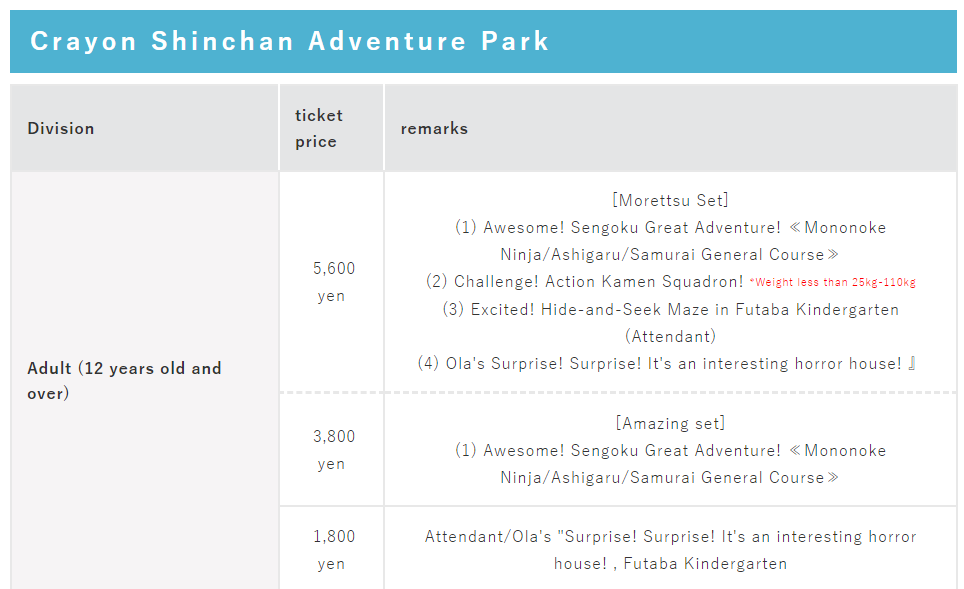 Crayon Shinchan Adventure Park

| Division | ticket price | remarks |
|---|---|---|
| Adult (12 years old and over) | 5,600 yen | [Morettsu Set] (1) Awesome! Sengoku Great Adventure! ≪Mononoke Ninja/Ashigaru/Samurai General Course≫ (2) Challenge! Action Kamen Squadron! *Weight less than 25kg-110kg (3) Excited! Hide-and-Seek Maze in Futaba Kindergarten (Attendant) (4) Ola's Surprise! Surprise! It's an interesting horror house! 』 |
| | 3,800 yen | [Amazing set] (1) Awesome! Sengoku Great Adventure! ≪Mononoke Ninja/Ashigaru/Samurai General Course≫ |
| | 1,800 yen | Attendant/Ola's "Surprise! Surprise! It's an interesting horror house! , Futaba Kindergarten |